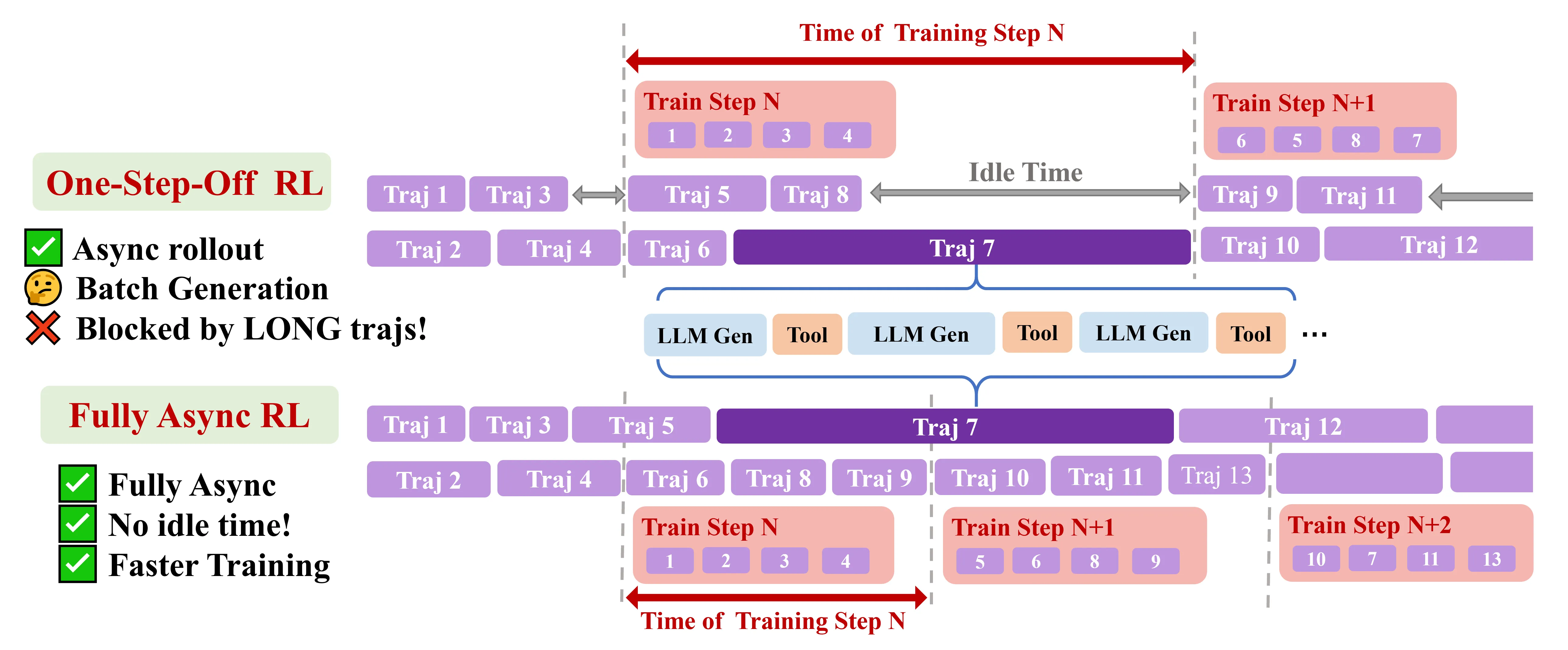 Time of Training Step N

Train Step N
1 2 3 4

Train Step N+1
6 5 8 7

One-Step-Off RL

Async rollout
Batch Generation
Blocked by LONG trajs!

Traj 1 Traj 3 Traj 5 Traj 8 Idle Time Traj 9 Traj 11
Traj 2 Traj 4 Traj 6 Traj 7 Traj 10 Traj 12

LLM Gen Tool LLM Gen Tool LLM Gen Tool ...

Fully Async RL

Fully Async
No idle time!
Faster Training

Traj 1 Traj 3 Traj 5 Traj 7 Traj 12
Traj 2 Traj 4 Traj 6 Traj 8 Traj 9 Traj 10 Traj 11 Traj 13

Train Step N
1 2 3 4

Train Step N+1
5 6 8 9

Train Step N+2
10 7 11 13

Time of Training Step N